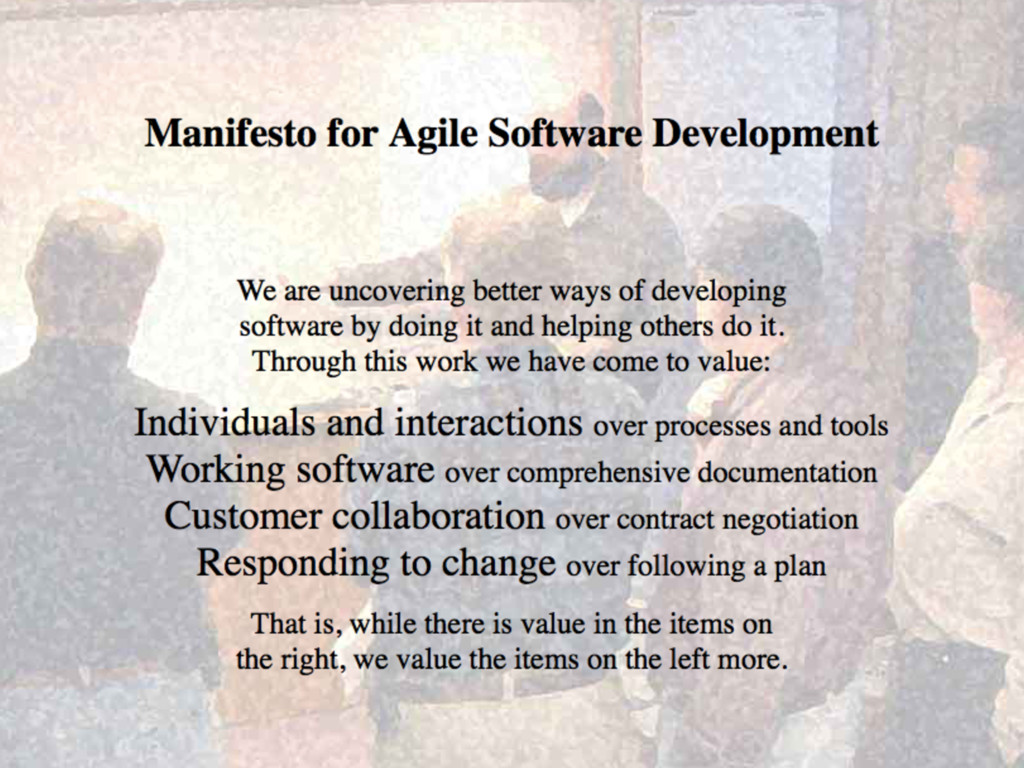 Manifesto for Agile Software Development

We are uncovering better ways of developing software by doing it and helping others do it. Through this work we have come to value:

Individuals and interactions over processes and tools
Working software over comprehensive documentation
Customer collaboration over contract negotiation
Responding to change over following a plan

That is, while there is value in the items on the right, we value the items on the left more.